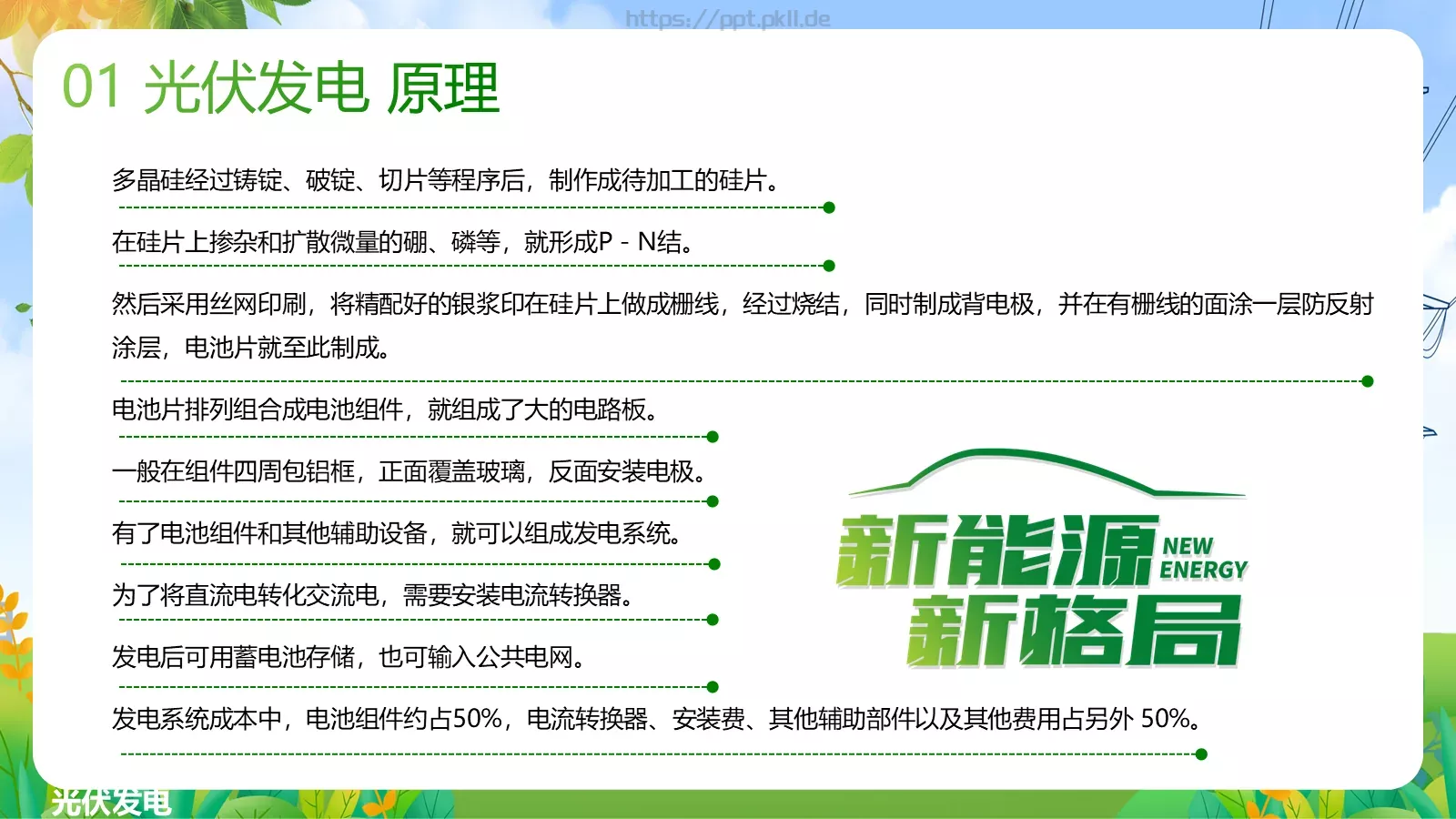 https://ppt.pkll.de

01 光伏发电 原理

多晶硅经过铸锭、破锭、切片等程序后，制作成待加工的硅片。

在硅片上掺杂和扩散微量的硼、磷等，就形成P - N结。

然后采用丝网印刷，将精配好的银浆印在硅片上做成栅线，经过烧结，同时制成背电极，并在有栅线的面涂一层防反射涂层，电池片就至此制成。

电池片排列组合成电池组件，就组成了大的电路板。

一般在组件四周包铝框，正面覆盖玻璃，反面安装电极。

有了电池组件和其他辅助设备，就可以组成发电系统。

为了将直流电转化交流电，需要安装电流转换器。

发电后可用蓄电池存储，也可输入公共电网。

发电系统成本中，电池组件约占50%，电流转换器、安装费、其他辅助部件以及其他费用占另外 50%。

新能源 NEW ENERGY
新格局

光伏发电